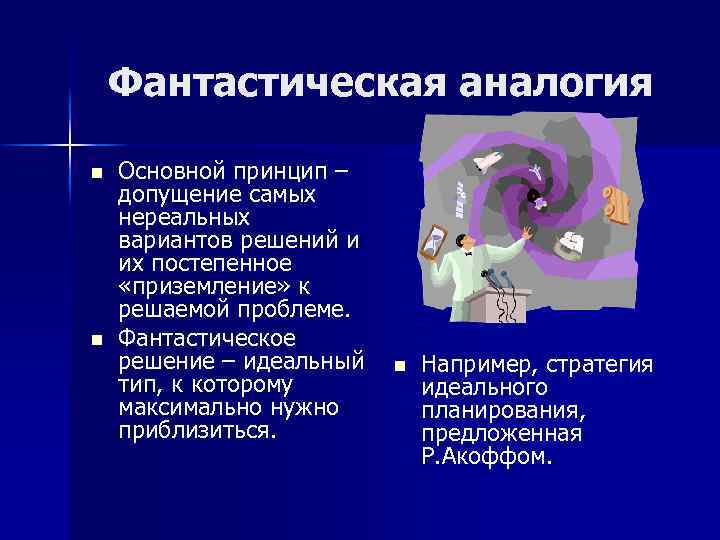 Фантастическая аналогия

- Основной принцип – допущение самых нереальных вариантов решений и их постепенное «приземление» к решаемой проблеме.
- Фантастическое решение – идеальный тип, к которому максимально нужно приблизиться.

- Например, стратегия идеального планирования, предложенная Р.Акоффом.